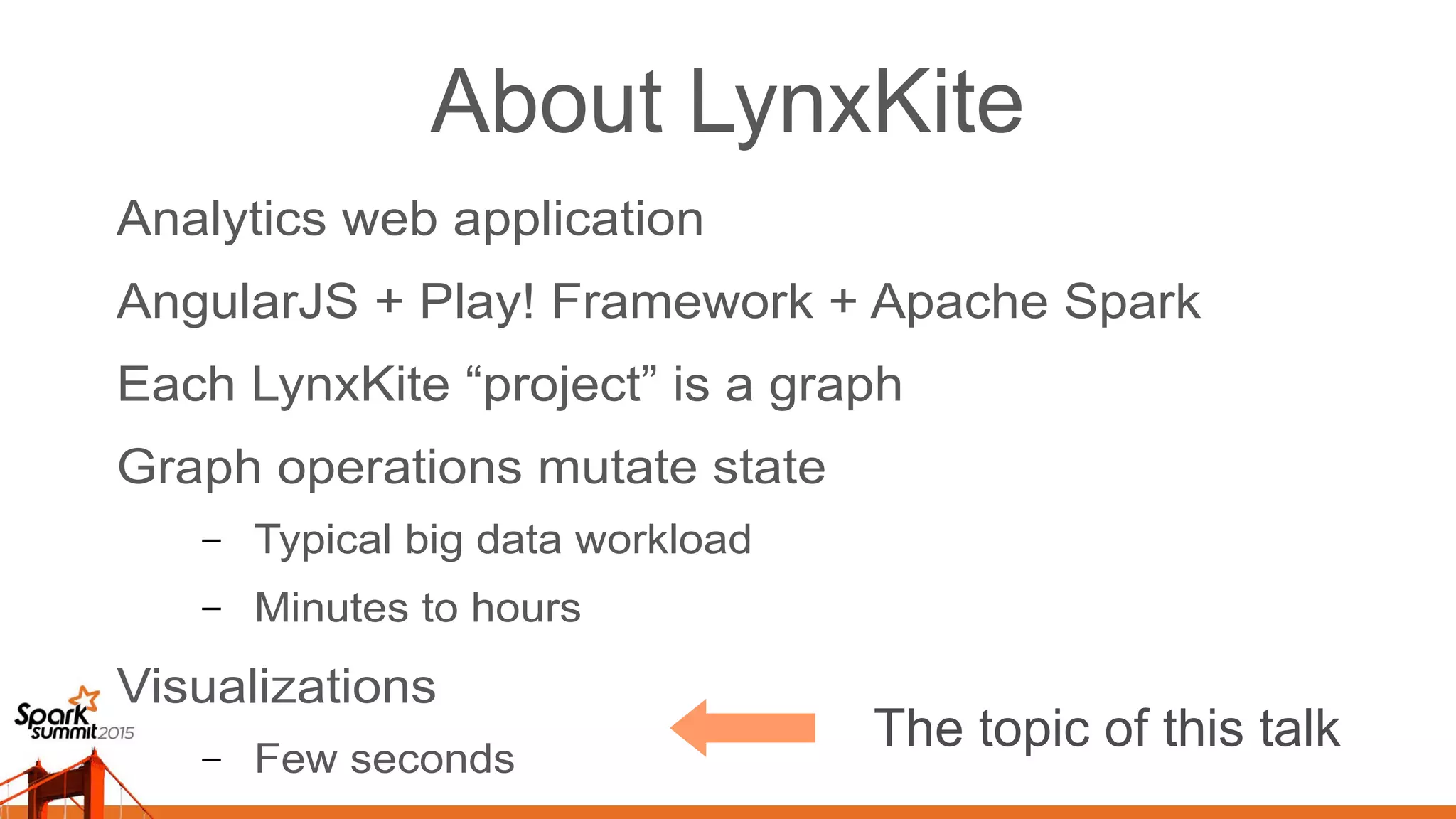 About LynxKite

Analytics web application

AngularJS + Play! Framework + Apache Spark

Each LynxKite “project” is a graph

Graph operations mutate state

– Typical big data workload

– Minutes to hours

Visualizations

– Few seconds

The topic of this talk

Spark summit 2015